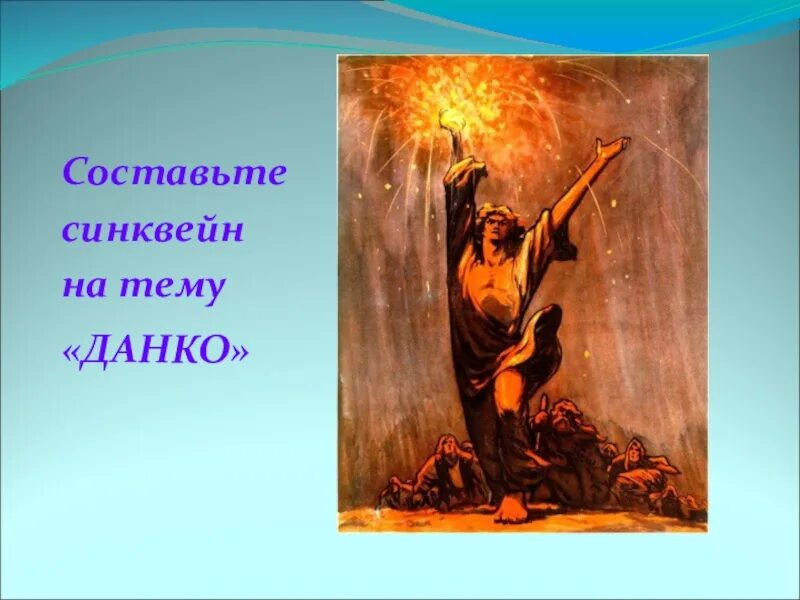 Составьте синквейн на тему «ДАНКО»